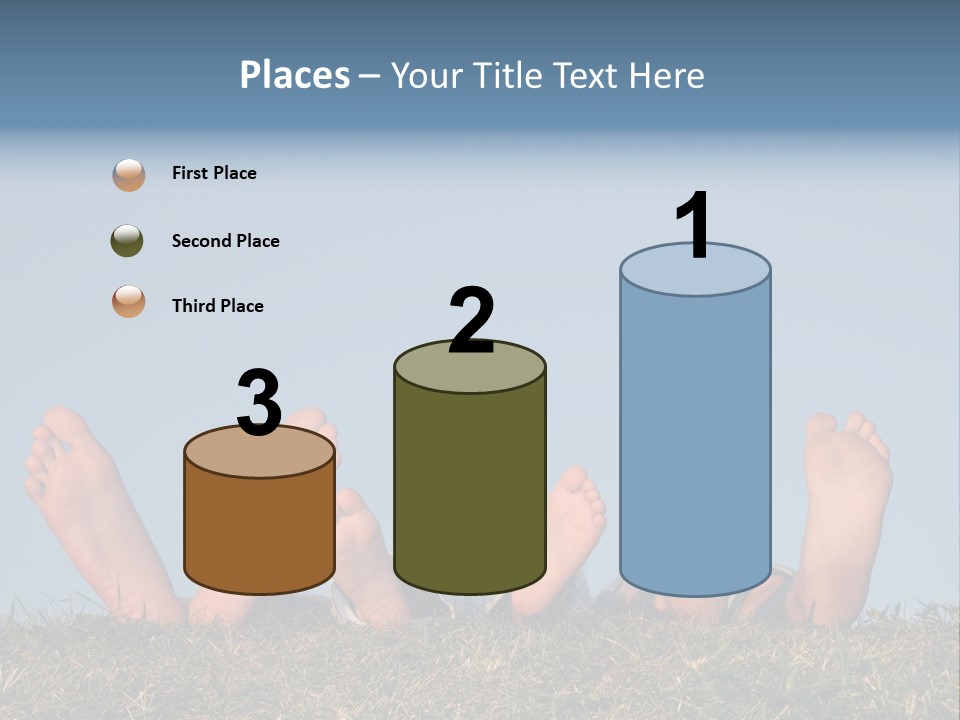 Places – Your Title Text Here

First Place

Second Place

Third Place

3

2

1